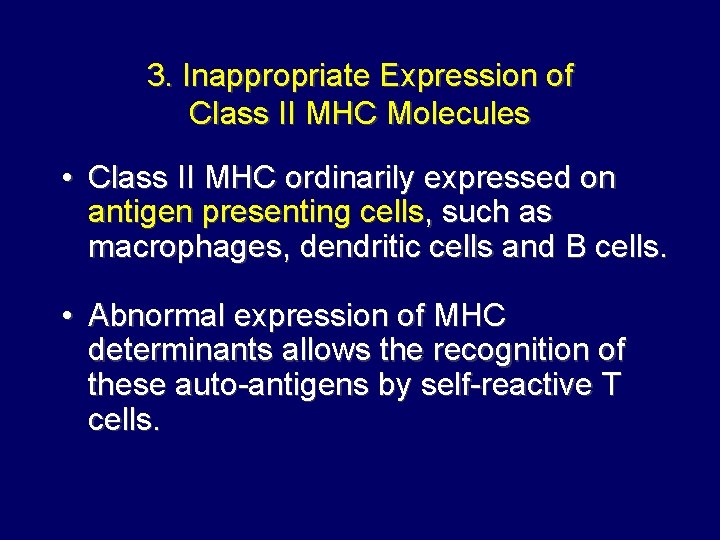 3. Inappropriate Expression of Class II MHC Molecules

• Class II MHC ordinarily expressed on antigen presenting cells, such as macrophages, dendritic cells and B cells.

• Abnormal expression of MHC determinants allows the recognition of these auto-antigens by self-reactive T cells.